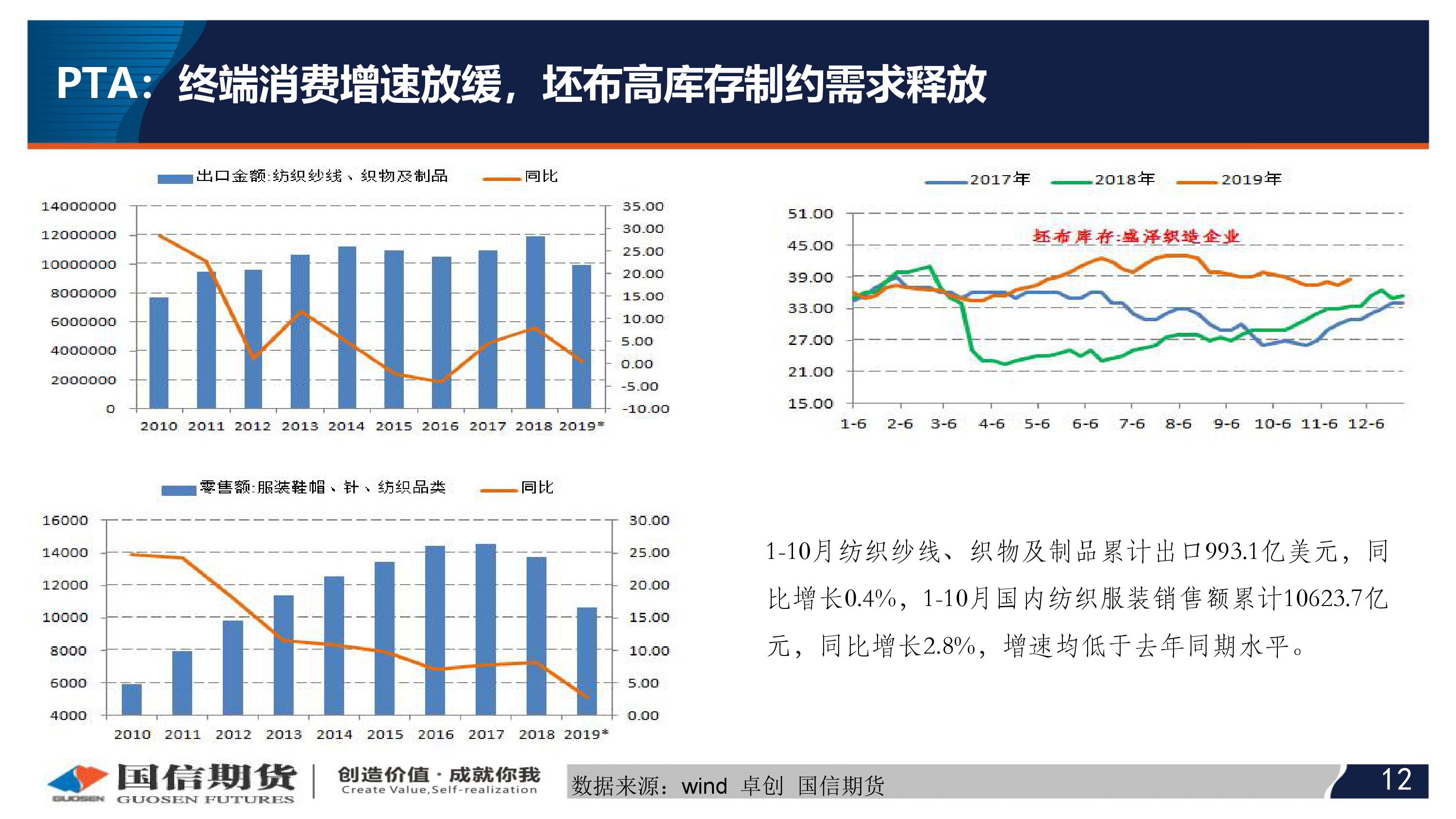 PTA：终端消费增速放缓，坯布高库存制约需求释放

出口金额:纺织纱线、织物及制品　同比

14000000
12000000
10000000
8000000
6000000
4000000
2000000
0

35.00
30.00
25.00
20.00
15.00
10.00
5.00
0.00
-5.00
-10.00

2010 2011 2012 2013 2014 2015 2016 2017 2018 2019*

2017年　2018年　2019年

坯布库存:盛泽织造企业

51.00
45.00
39.00
33.00
27.00
21.00
15.00

1-6 2-6 3-6 4-6 5-6 6-6 7-6 8-6 9-6 10-6 11-6 12-6

零售额:服装鞋帽、针、纺织品类　同比

16000
14000
12000
10000
8000
6000
4000

30.00
25.00
20.00
15.00
10.00
5.00
0.00

2010 2011 2012 2013 2014 2015 2016 2017 2018 2019*

1-10月纺织纱线、织物及制品累计出口993.1亿美元，同比增长0.4%，1-10月国内纺织服装销售额累计10623.7亿元，同比增长2.8%，增速均低于去年同期水平。

GUOSEN 国信期货 GUOSEN FUTURES　创造价值·成就你我 Create Value,Self-realization

数据来源：wind 卓创 国信期货

12